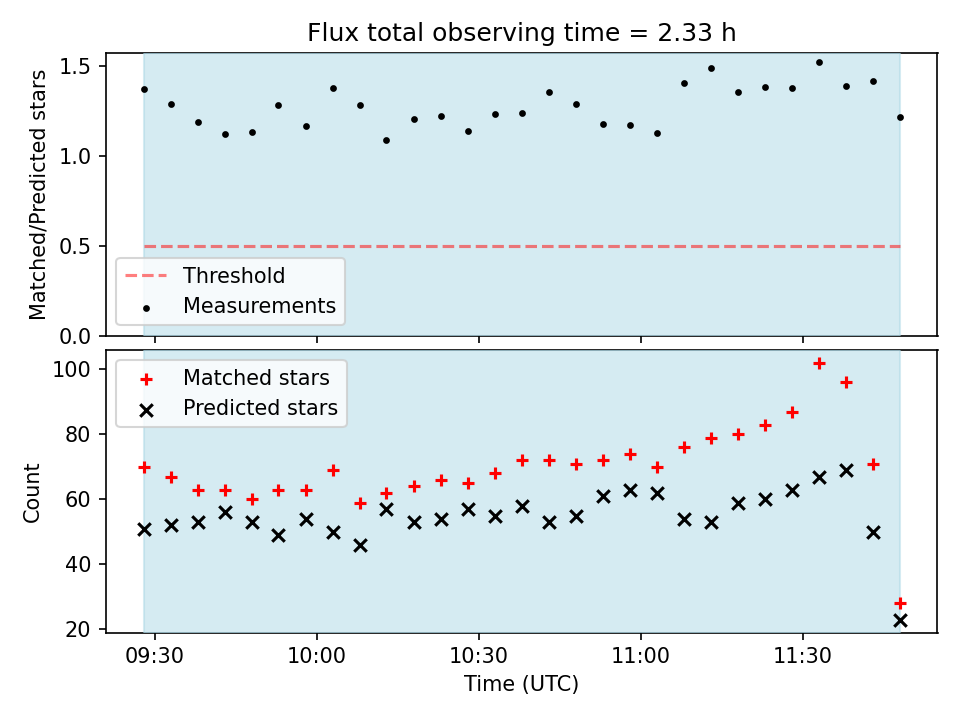 Flux total observing time = 2.33 h

Matched/Predicted stars

1.5
1.0
0.5
0.0

Threshold
Measurements

Matched stars
Predicted stars

Count

100
80
60
40
20

09:30
10:00
10:30
11:00
11:30

Time (UTC)